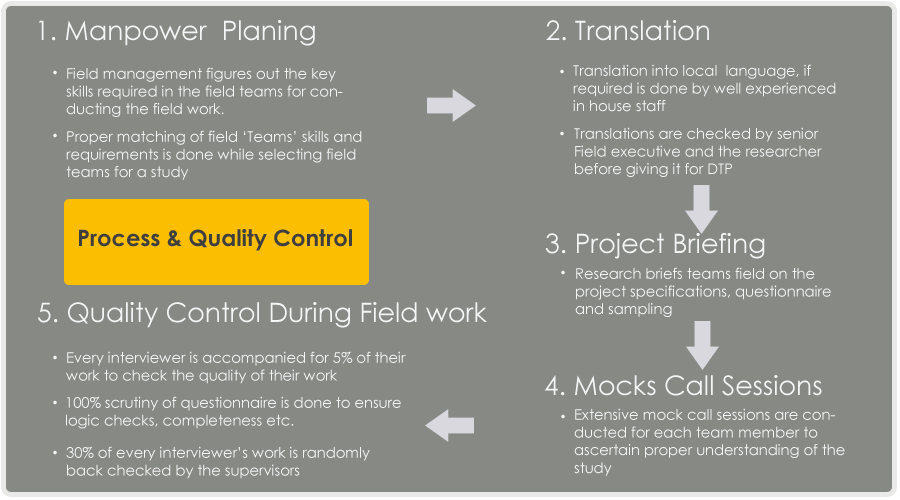 1. Manpower Planing

• Field management figures out the key skills required in the field teams for conducting the field work.

• Proper matching of field 'Teams' skills and requirements is done while selecting field teams for a study

Process & Quality Control

2. Translation

• Translation into local language, if required is done by well experienced in house staff

• Translations are checked by senior Field executive and the researcher before giving it for DTP

3. Project Briefing

• Research briefs teams field on the project specifications, questionnaire and sampling

4. Mocks Call Sessions

• Extensive mock call sessions are conducted for each team member to ascertain proper understanding of the study

5. Quality Control During Field work

• Every interviewer is accompanied for 5% of their work to check the quality of their work

• 100% scrutiny of questionnaire is done to ensure logic checks, completeness etc.

• 30% of every interviewer's work is randomly back checked by the supervisors